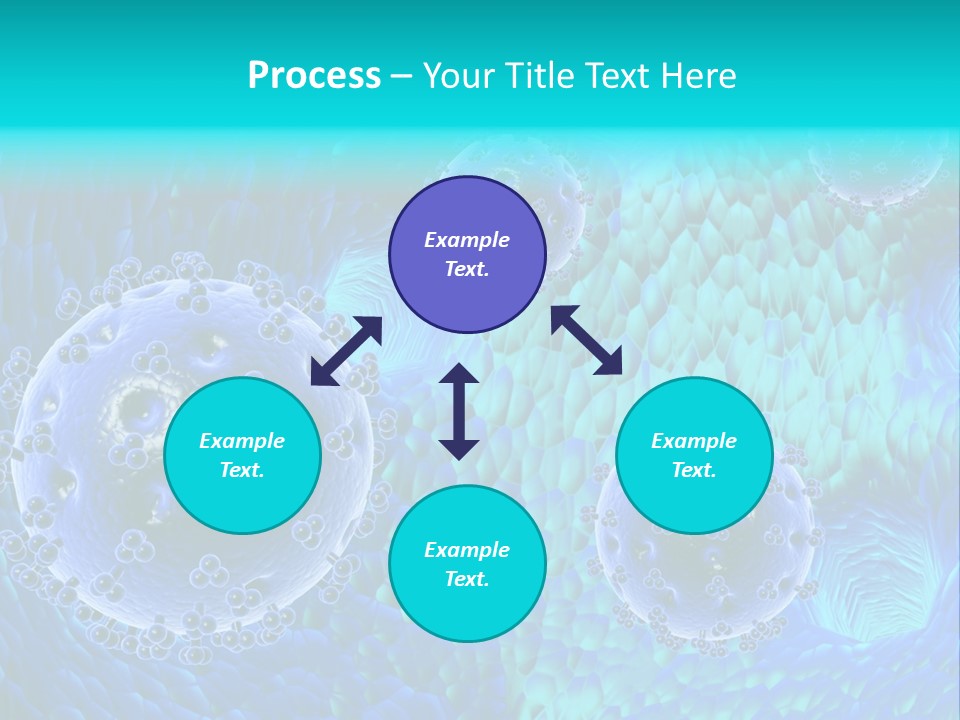 Process – Your Title Text Here

Example Text.

Example Text.

Example Text.

Example Text.